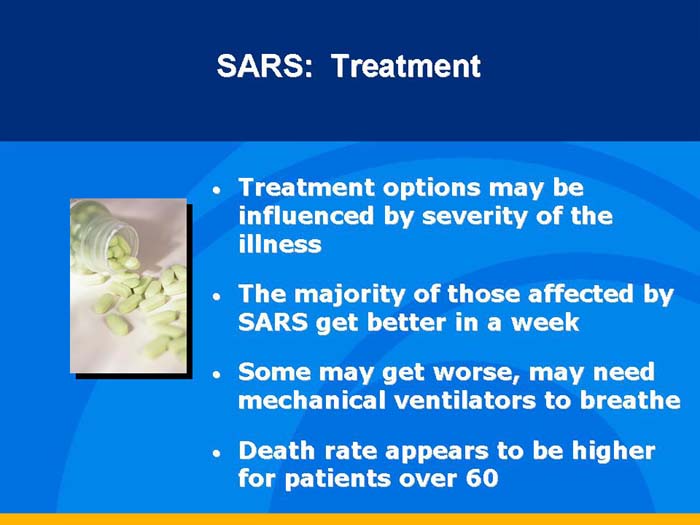 SARS: Treatment

• Treatment options may be influenced by severity of the illness

• The majority of those affected by SARS get better in a week

• Some may get worse, may need mechanical ventilators to breathe

• Death rate appears to be higher for patients over 60